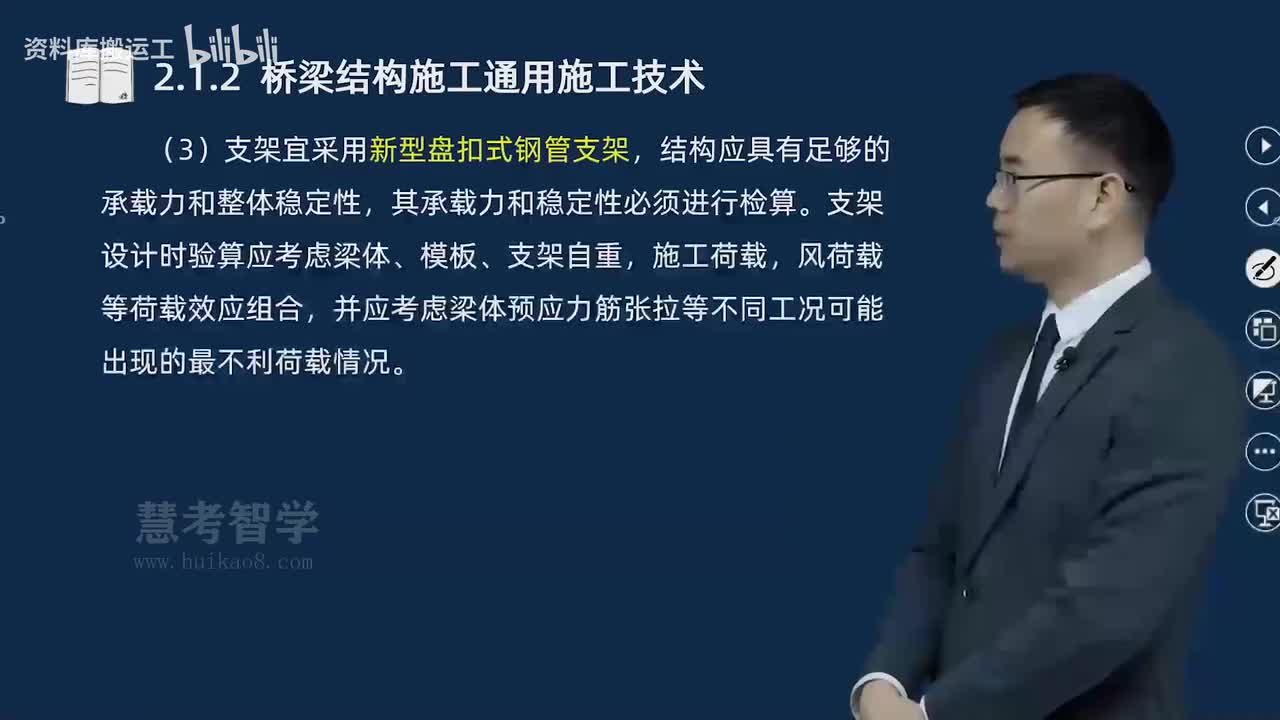 资料库搬运工 bilibili

2.1.2 桥梁结构施工通用施工技术

（3）支架宜采用新型盘扣式钢管支架，结构应具有足够的承载力和整体稳定性，其承载力和稳定性必须进行检算。支架设计时验算应考虑梁体、模板、支架自重，施工荷载，风荷载等荷载效应组合，并应考虑梁体预应力筋张拉等不同工况可能出现的最不利荷载情况。

慧考智学
www.huikao8.com